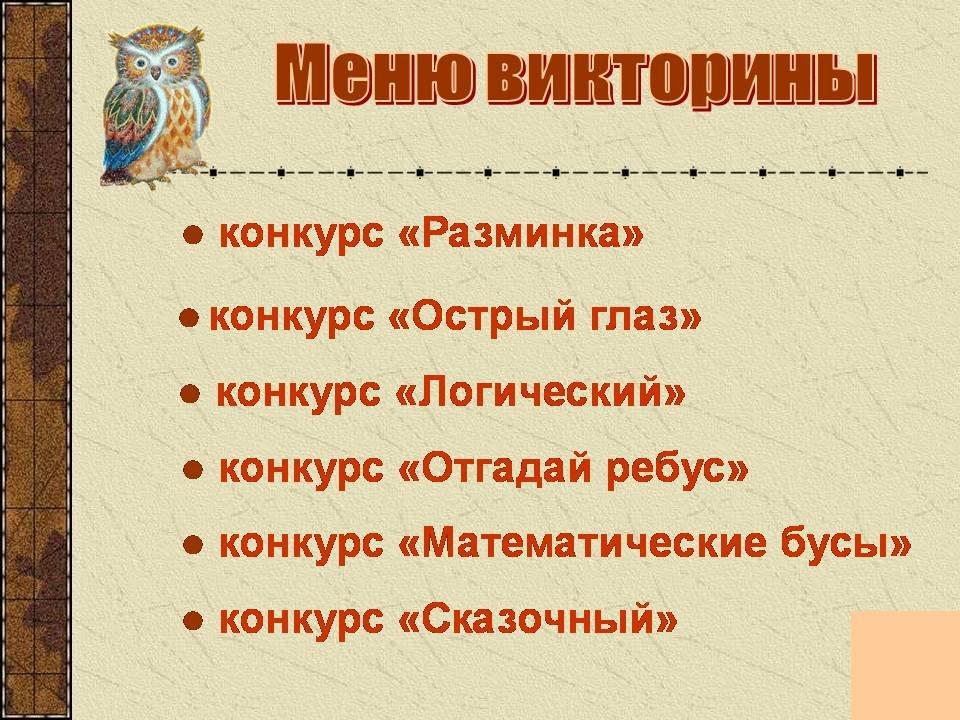 Меню викторины

● конкурс «Разминка»

● конкурс «Острый глаз»

● конкурс «Логический»

● конкурс «Отгадай ребус»

● конкурс «Математические бусы»

● конкурс «Сказочный»